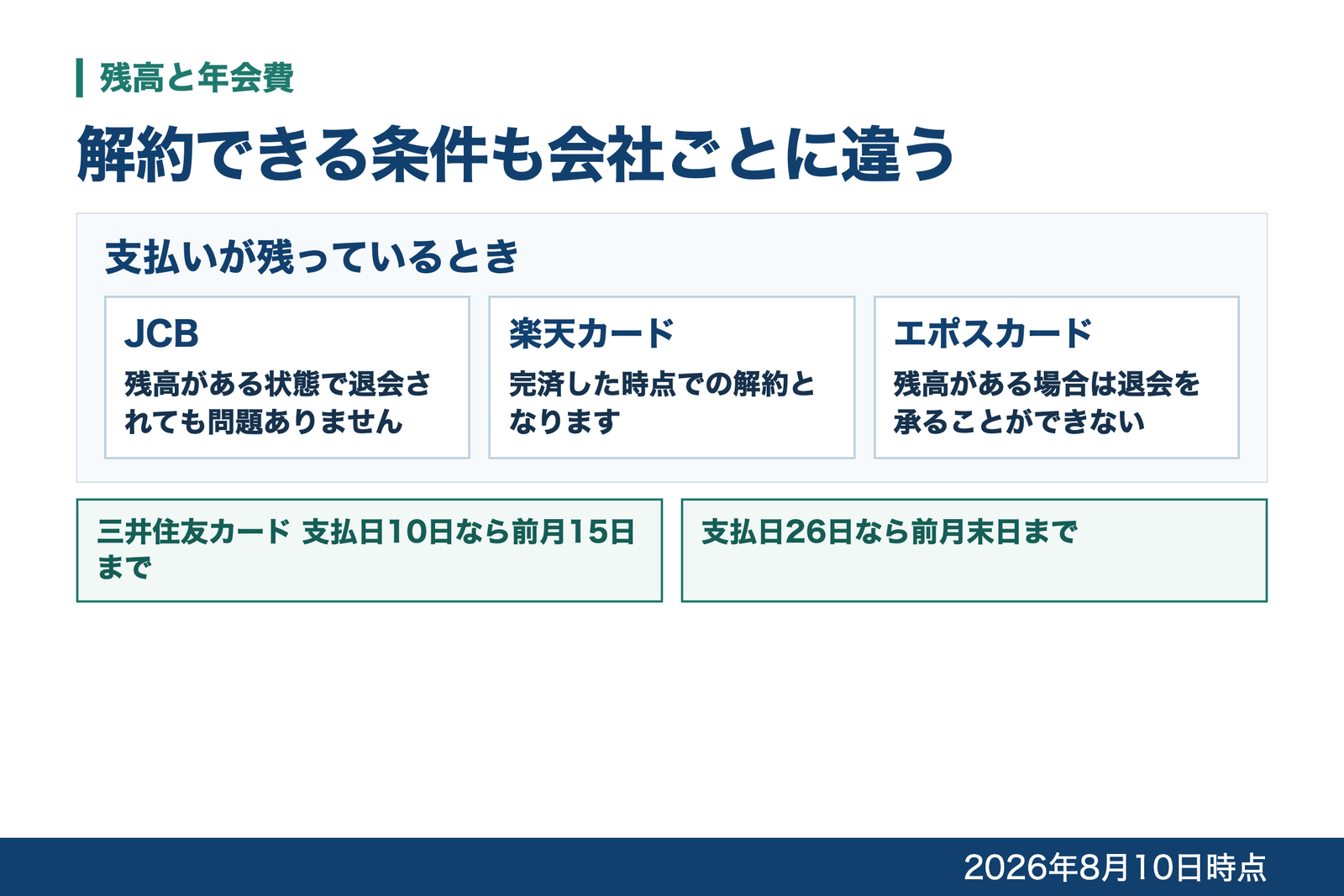 残高と年会費

解約できる条件も会社ごとに違う

支払いが残っているとき

JCB
残高がある状態で退会されても問題ありません

楽天カード
完済した時点での解約となります

エポスカード
残高がある場合は退会を承ることができない

三井住友カード 支払日10日なら前月15日まで

支払日26日なら前月末日まで

2026年8月10日時点